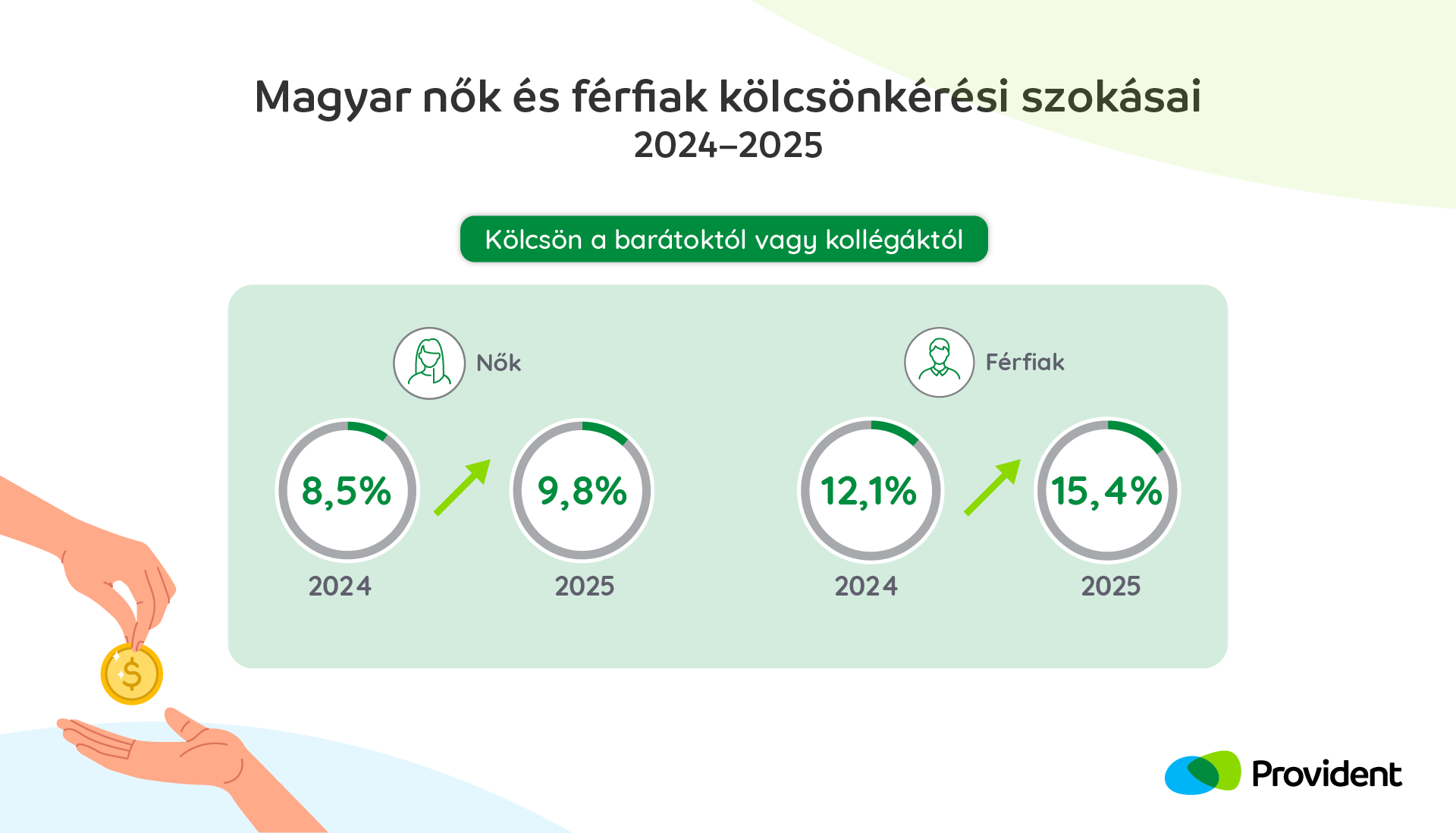 Magyar nők és férfiak kölcsönkérési szokásai
2024–2025

Kölcsön a barátoktól vagy kollégáktól

Nők

8,5%
2024

9,8%
2025

Férfiak

12,1%
2024

15,4%
2025

$

Provident